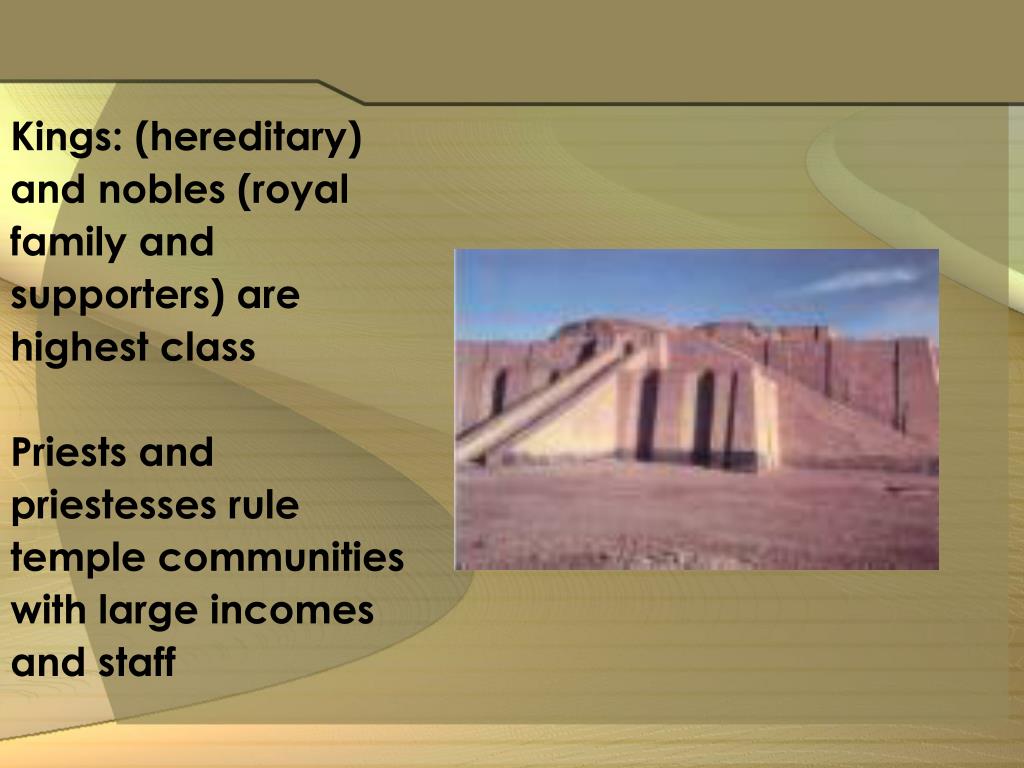 Kings: (hereditary) and nobles (royal family and supporters) are highest class

Priests and priestesses rule temple communities with large incomes and staff